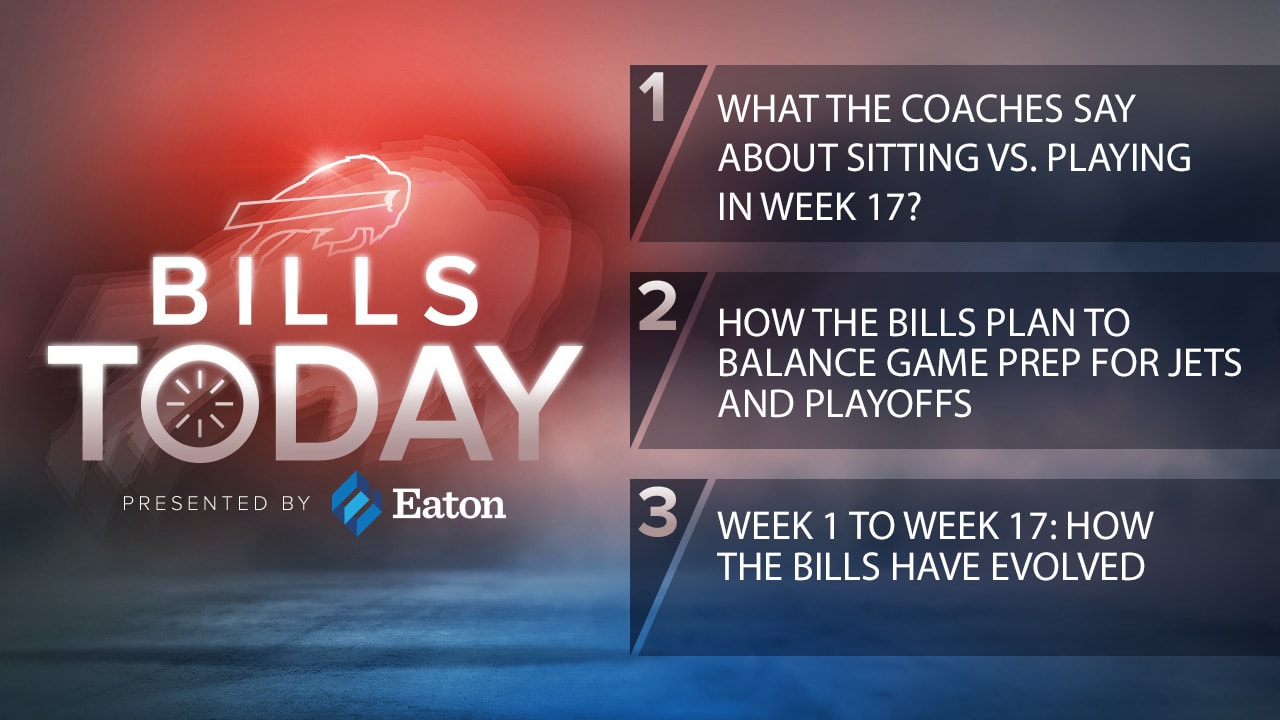 BILLS TODAY

PRESENTED BY Eaton

1 WHAT THE COACHES SAY ABOUT SITTING VS. PLAYING IN WEEK 17?

2 HOW THE BILLS PLAN TO BALANCE GAME PREP FOR JETS AND PLAYOFFS

3 WEEK 1 TO WEEK 17: HOW THE BILLS HAVE EVOLVED